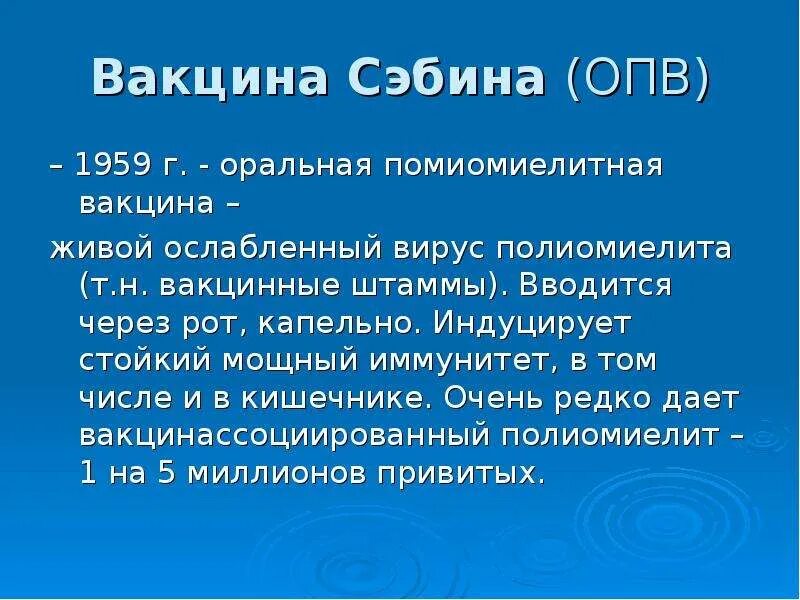 Вакцина Сэбина (ОПВ)

– 1959 г. - оральная помиомиелитная вакцина –

живой ослабленный вирус полиомиелита (т.н. вакцинные штаммы). Вводится через рот, капельно. Индуцирует стойкий мощный иммунитет, в том числе и в кишечнике. Очень редко дает вакцинассоциированный полиомиелит – 1 на 5 миллионов привитых.